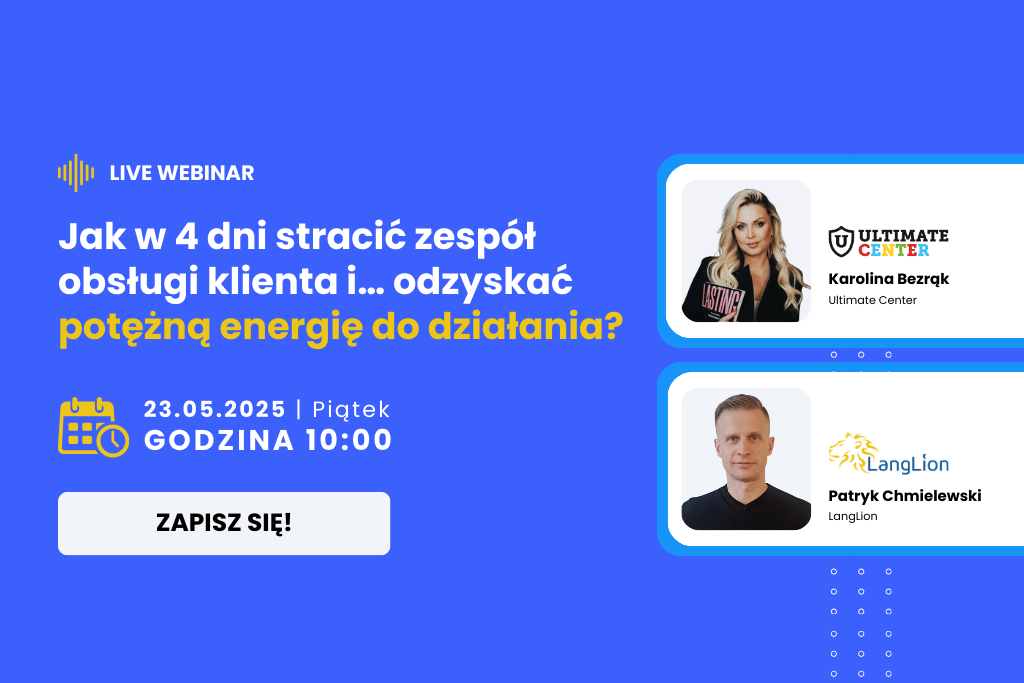 LIVE WEBINAR

Jak w 4 dni stracić zespół obsługi klienta i... odzyskać potężną energię do działania?

23.05.2025 | Piątek
GODZINA 10:00

ZAPISZ SIĘ!

LASTING

ULTIMATE CENTER
Karolina Bezrąk
Ultimate Center

LangLion
Patryk Chmielewski
LangLion